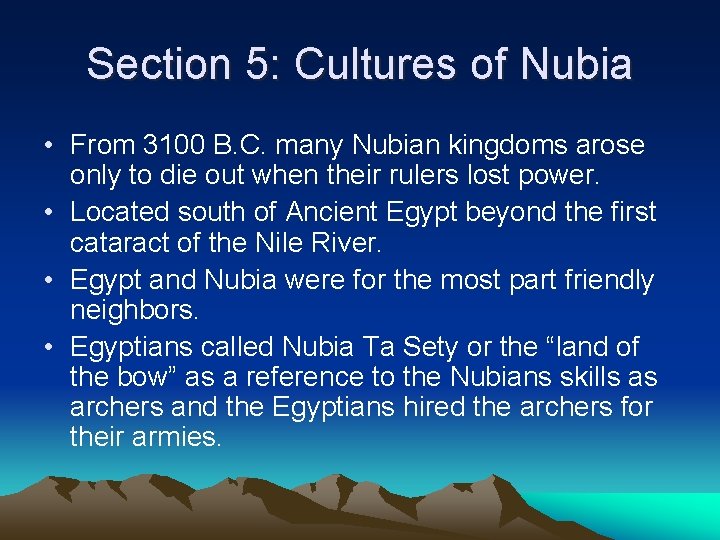 Section 5: Cultures of Nubia

• From 3100 B.C. many Nubian kingdoms arose only to die out when their rulers lost power.
• Located south of Ancient Egypt beyond the first cataract of the Nile River.
• Egypt and Nubia were for the most part friendly neighbors.
• Egyptians called Nubia Ta Sety or the “land of the bow” as a reference to the Nubians skills as archers and the Egyptians hired the archers for their armies.